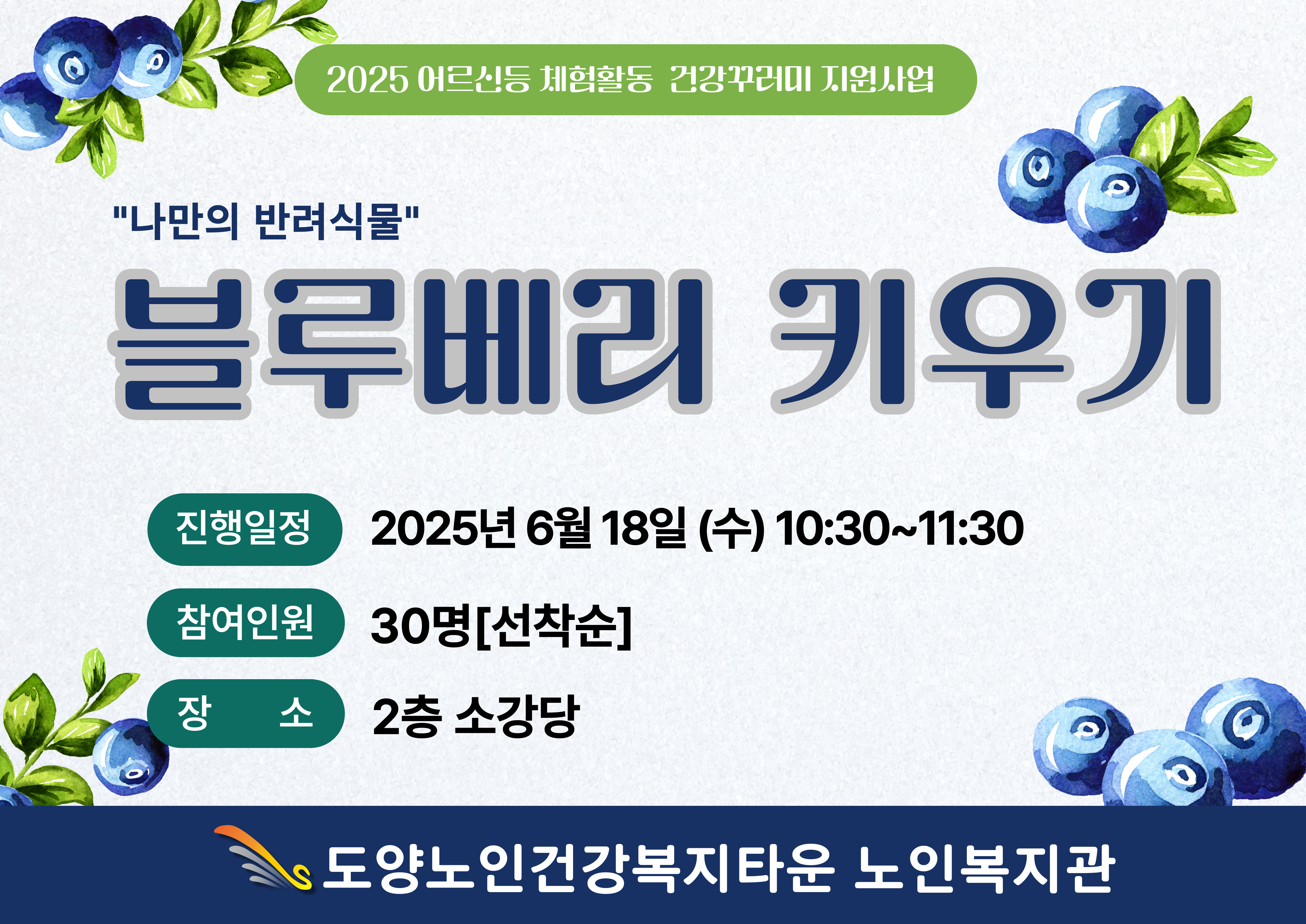 2025 어르신등 체험활동 건강꾸러미 지원사업

"나만의 반려식물"

블루베리 키우기

진행일정 2025년 6월 18일 (수) 10:30~11:30

참여인원 30명[선착순]

장 소 2층 소강당

도양노인건강복지타운 노인복지관